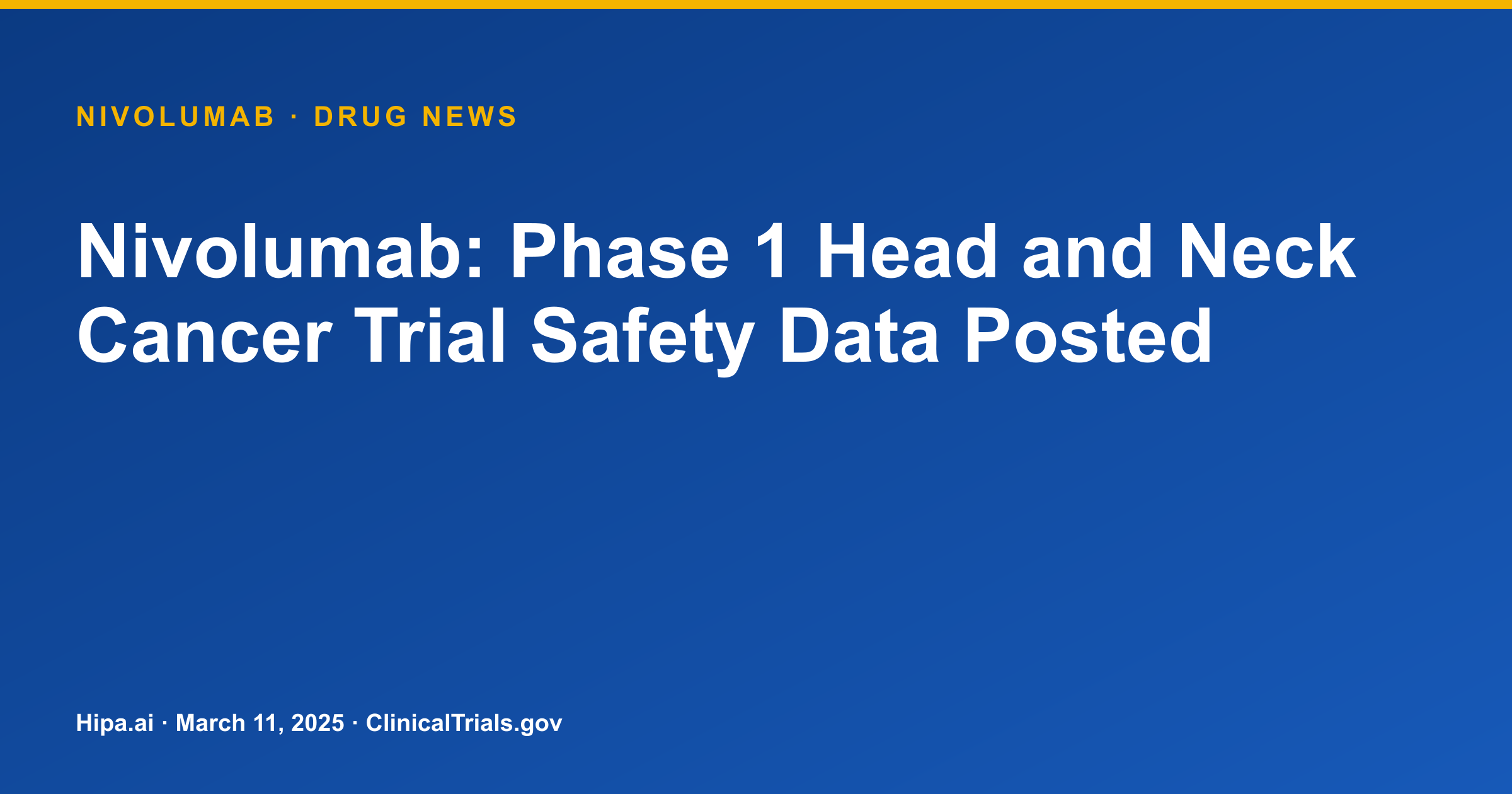 NIVOLUMAB · DRUG NEWS

Nivolumab: Phase 1 Head and Neck Cancer Trial Safety Data Posted

Hipa.ai · March 11, 2025 · ClinicalTrials.gov